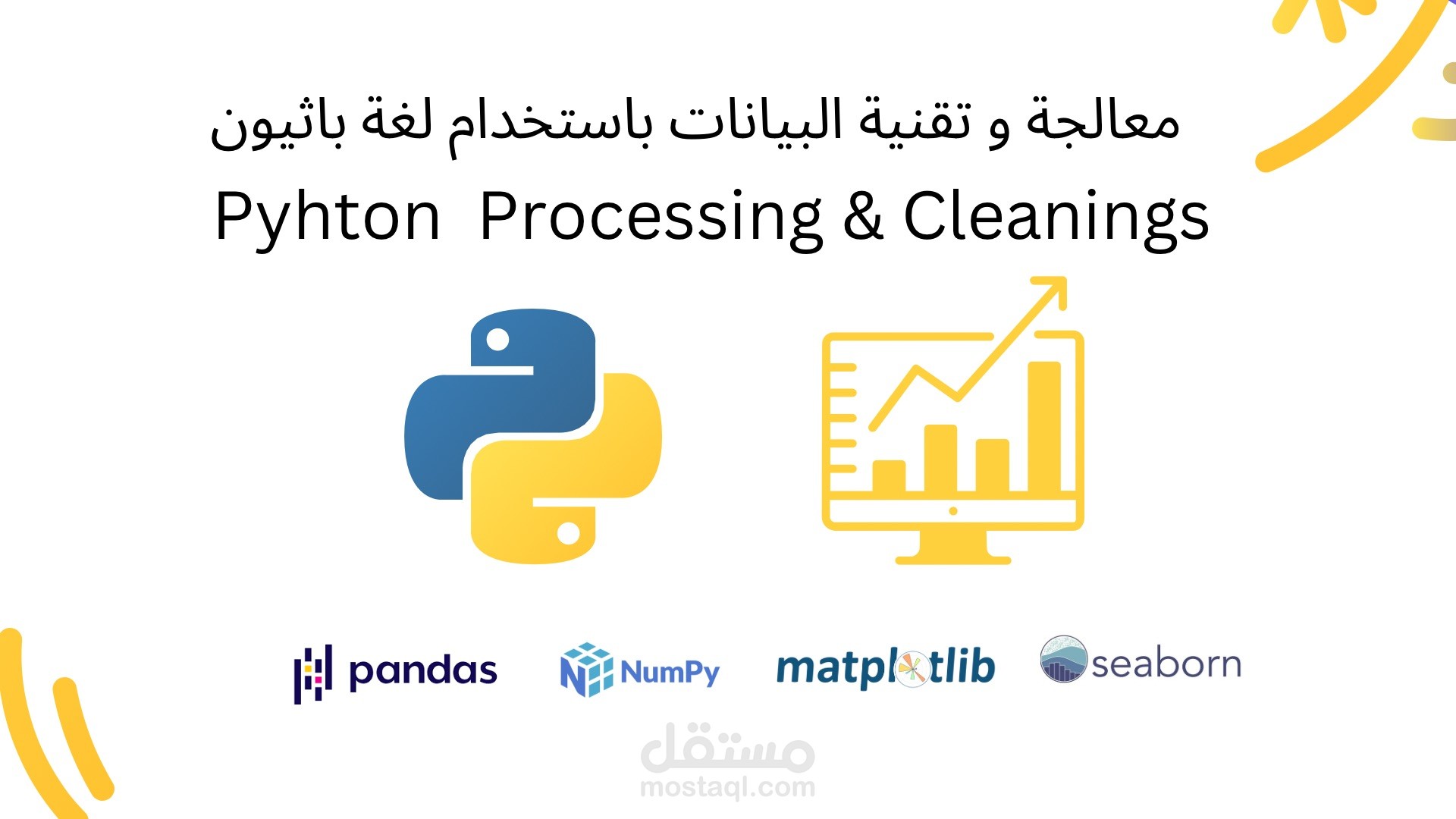 معالجة و تقنية البيانات باستخدام لغة باثيون

Pyhton Processing & Cleanings

pandas NumPy matplotlib seaborn

مستقل
mostaql.com